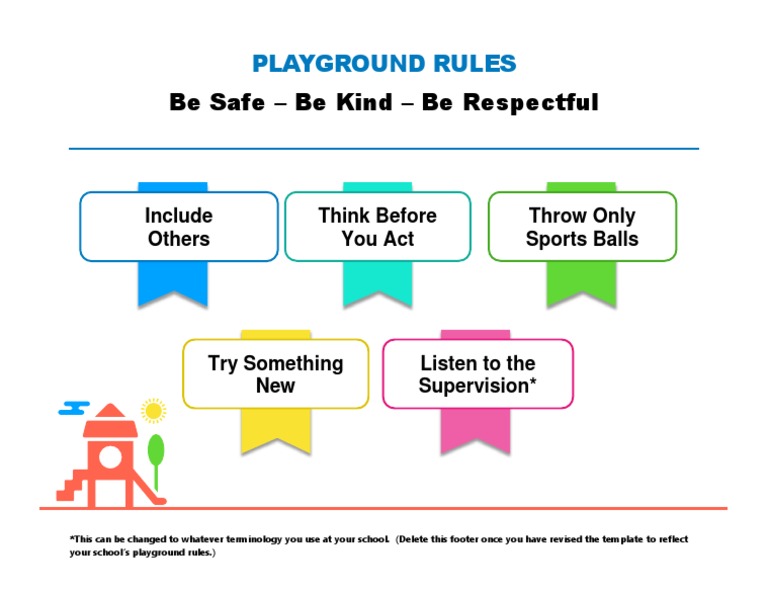 PLAYGROUND RULES

Be Safe – Be Kind – Be Respectful

Include Others

Think Before You Act

Throw Only Sports Balls

Try Something New

Listen to the Supervision*

*This can be changed to whatever terminology you use at your school. (Delete this footer once you have revised the template to reflect your school's playground rules.)